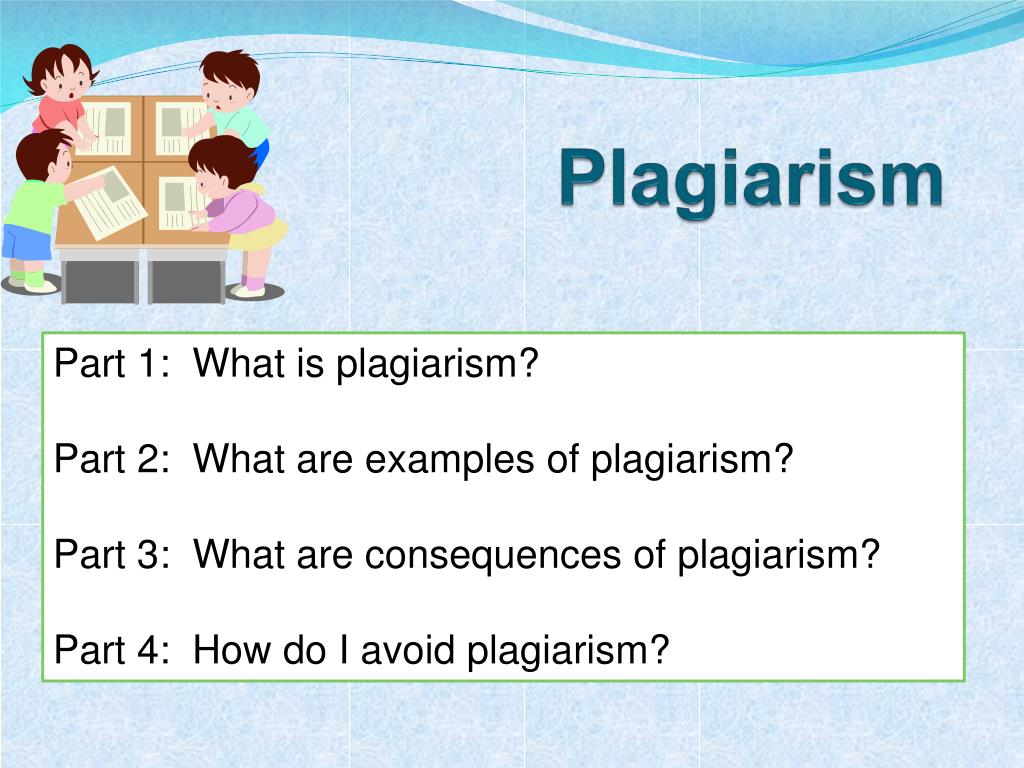 Plagiarism

Part 1: What is plagiarism?

Part 2: What are examples of plagiarism?

Part 3: What are consequences of plagiarism?

Part 4: How do I avoid plagiarism?